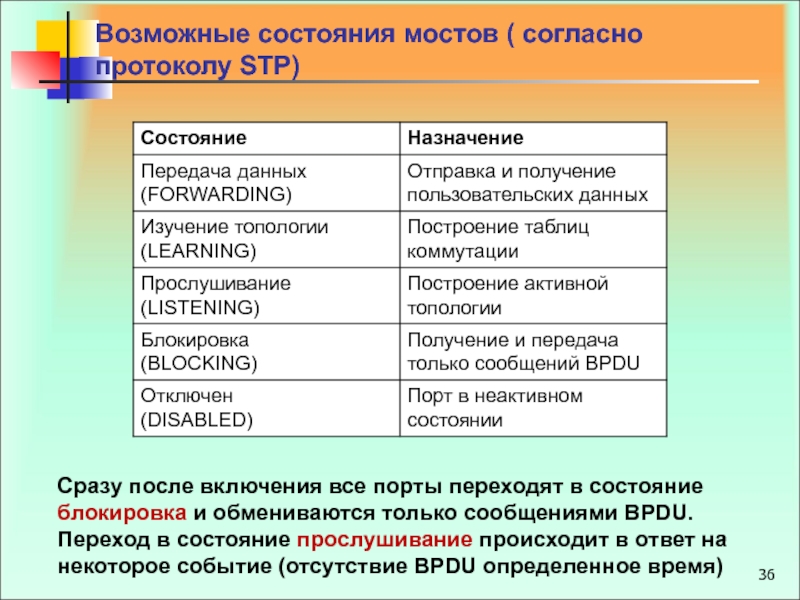 Возможные состояния мостов ( согласно протоколу STP)

| Состояние | Назначение |
|---|---|
| Передача данных (FORWARDING) | Отправка и получение пользовательских данных |
| Изучение топологии (LEARNING) | Построение таблиц коммутации |
| Прослушивание (LISTENING) | Построение активной топологии |
| Блокировка (BLOCKING) | Получение и передача только сообщений BPDU |
| Отключен (DISABLED) | Порт в неактивном состоянии |

Сразу после включения все порты переходят в состояние блокировка и обмениваются только сообщениями BPDU. Переход в состояние прослушивание происходит в ответ на некоторое событие (отсутствие BPDU определенное время)

36